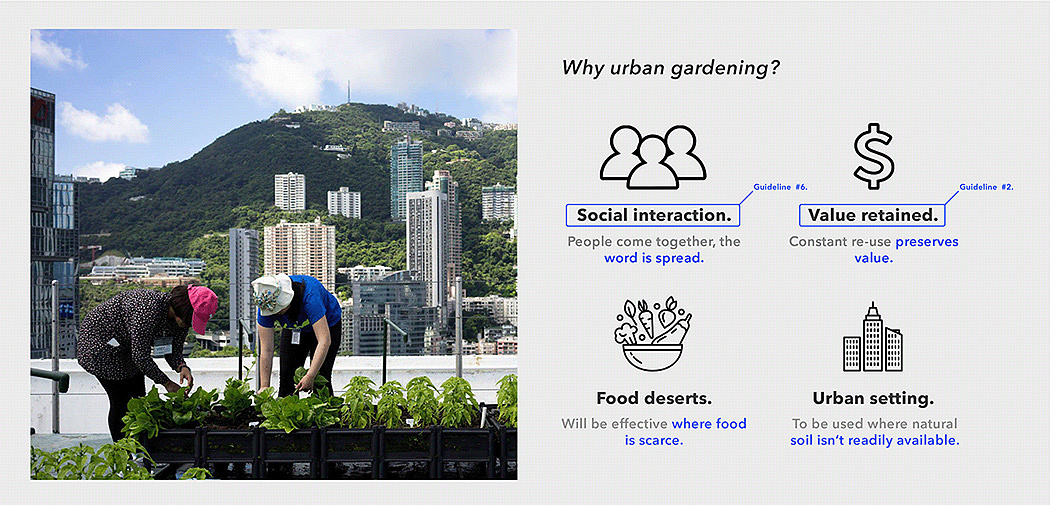 Why urban gardening?

Guideline #6.

Social interaction.

People come together, the word is spread.

Guideline #2.

Value retained.

Constant re-use preserves value.

Food deserts.

Will be effective where food is scarce.

Urban setting.

To be used where natural soil isn't readily available.